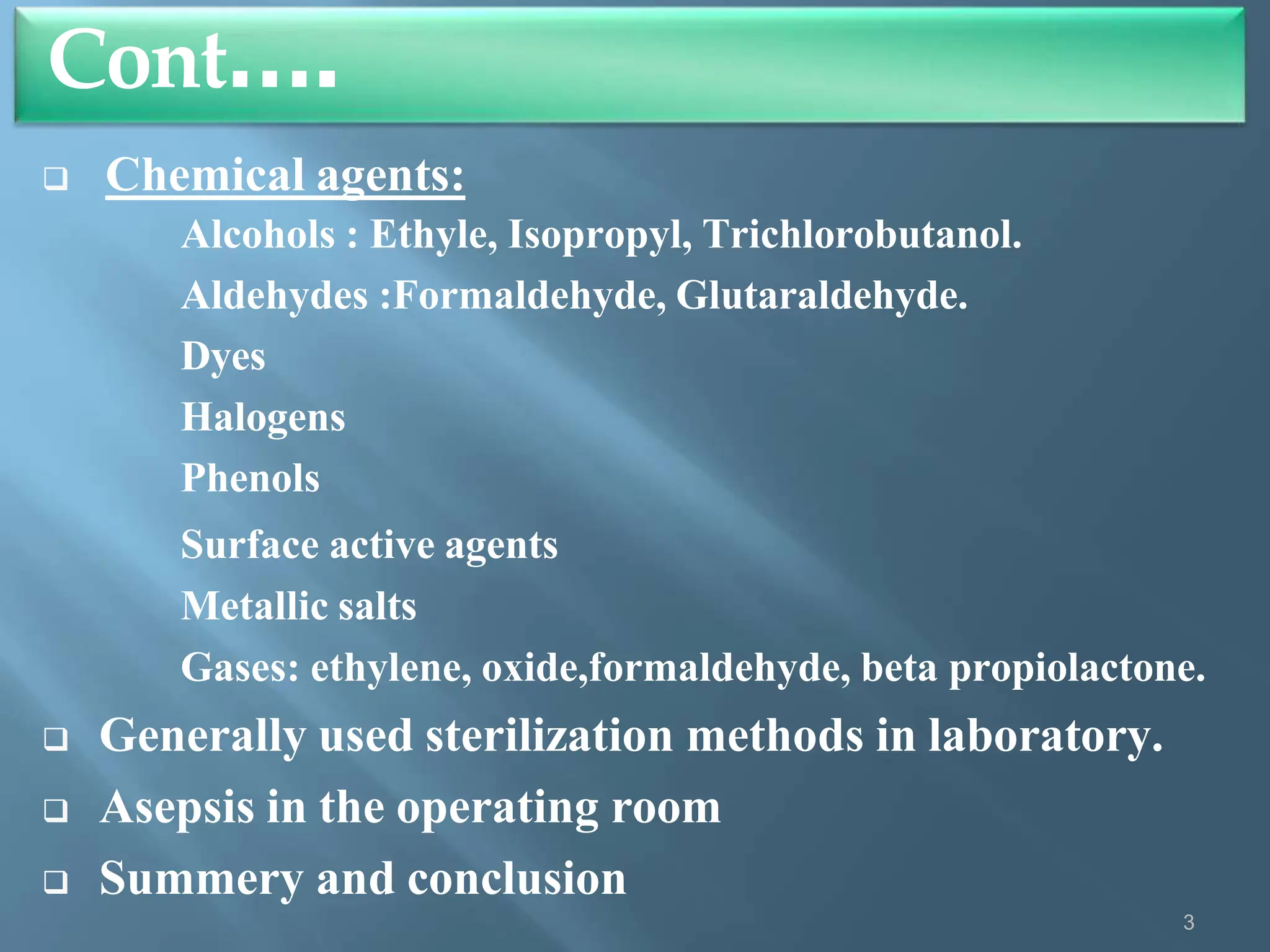 Cont….

❑ Chemical agents:

Alcohols : Ethyle, Isopropyl, Trichlorobutanol.

Aldehydes :Formaldehyde, Glutaraldehyde.

Dyes

Halogens

Phenols

Surface active agents

Metallic salts

Gases: ethylene, oxide,formaldehyde, beta propiolactone.

❑ Generally used sterilization methods in laboratory.

❑ Asepsis in the operating room

❑ Summery and conclusion

3